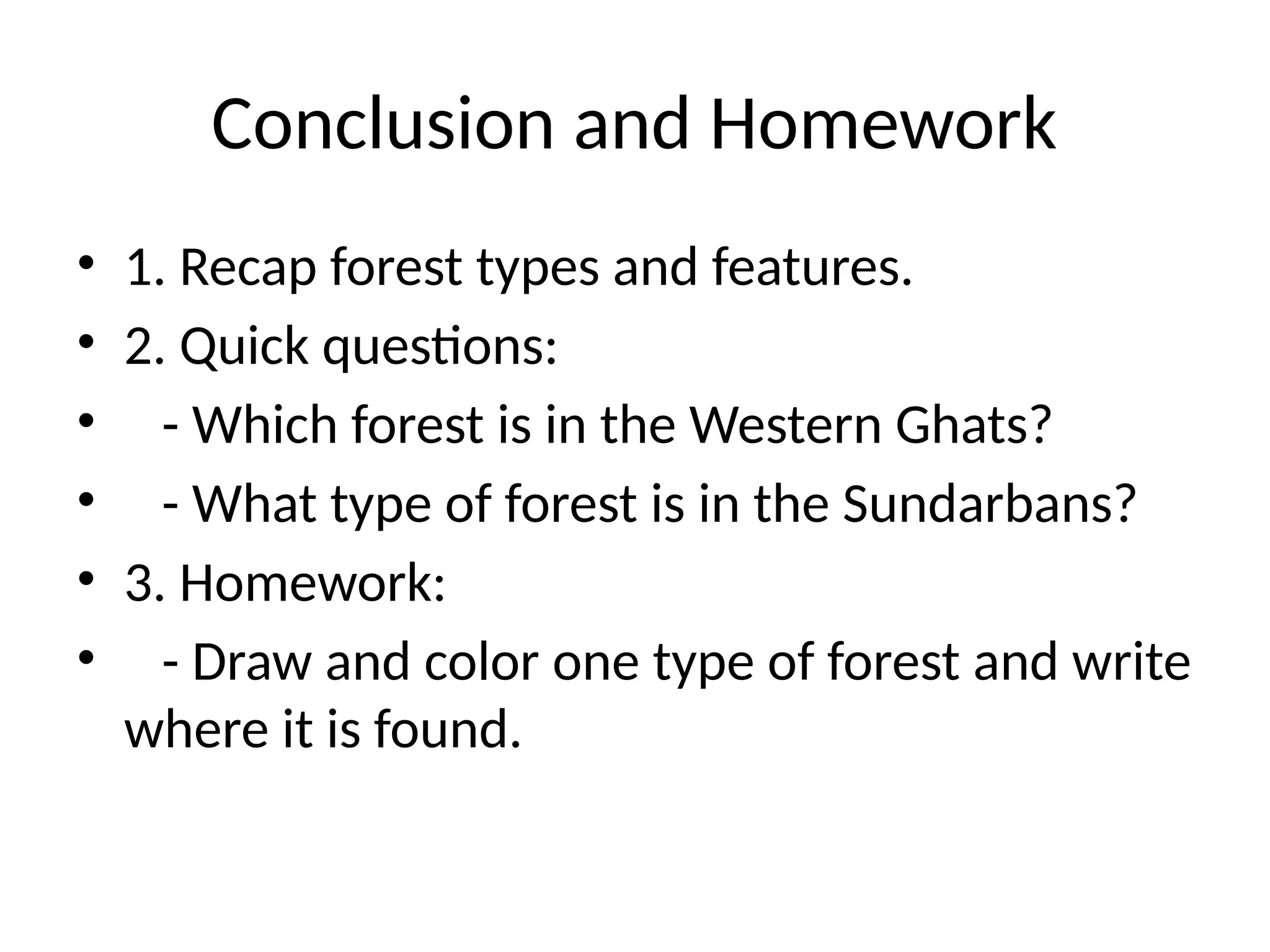 Conclusion and Homework

• 1. Recap forest types and features.
• 2. Quick questions:
•    - Which forest is in the Western Ghats?
•    - What type of forest is in the Sundarbans?
• 3. Homework:
•    - Draw and color one type of forest and write where it is found.